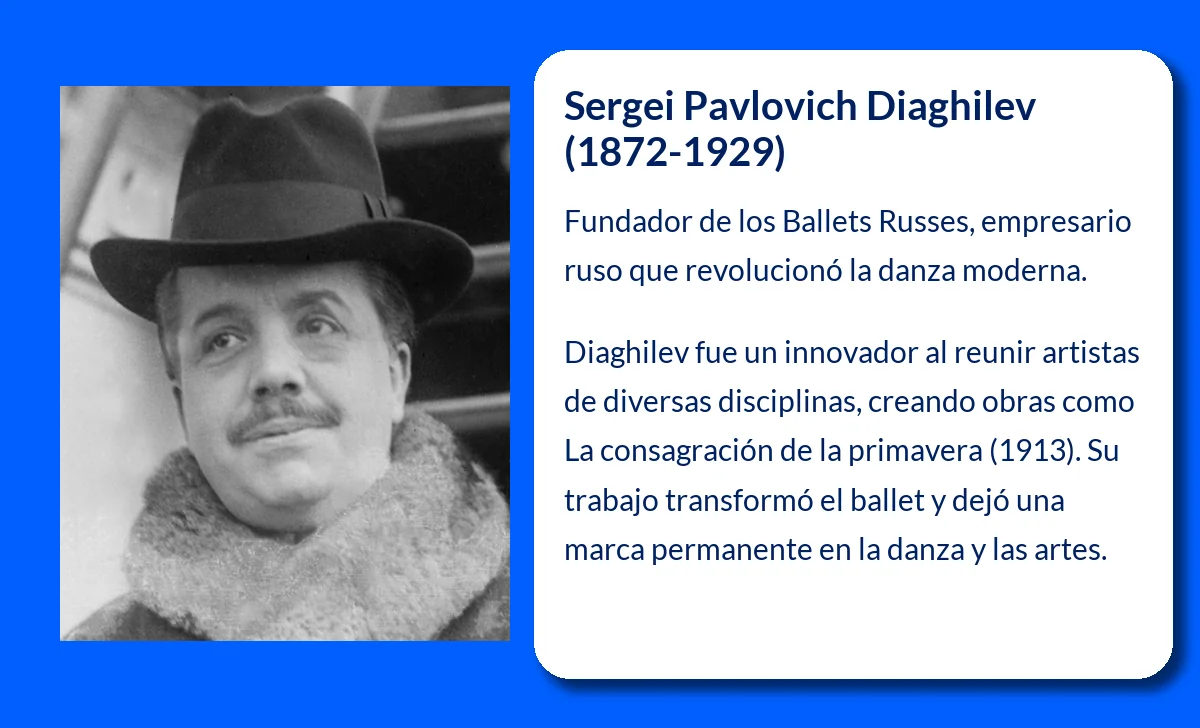 Sergei Pavlovich Diaghilev (1872-1929)

Fundador de los Ballets Russes, empresario ruso que revolucionó la danza moderna.

Diaghilev fue un innovador al reunir artistas de diversas disciplinas, creando obras como La consagración de la primavera (1913). Su trabajo transformó el ballet y dejó una marca permanente en la danza y las artes.